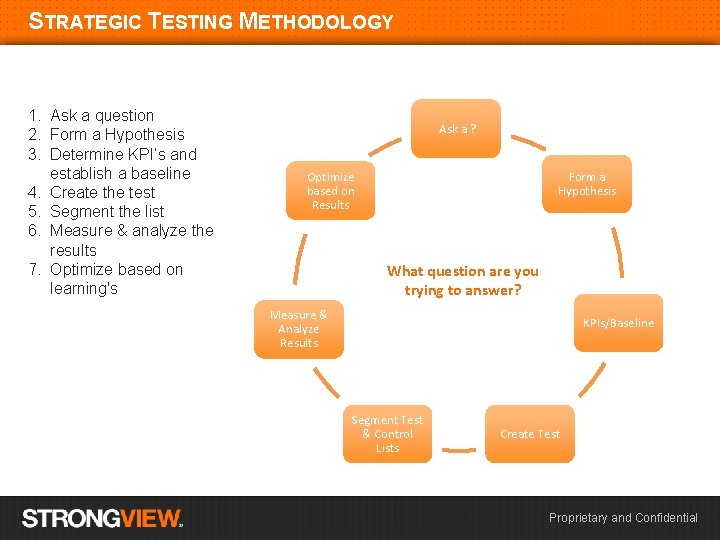 STRATEGIC TESTING METHODOLOGY

1. Ask a question
2. Form a Hypothesis
3. Determine KPI's and establish a baseline
4. Create the test
5. Segment the list
6. Measure & analyze the results
7. Optimize based on learning's

Ask a ?

Form a Hypothesis

KPIs/Baseline

Create Test

Segment Test & Control Lists

Measure & Analyze Results

Optimize based on Results

What question are you trying to answer?

STRONGVIEW

Proprietary and Confidential